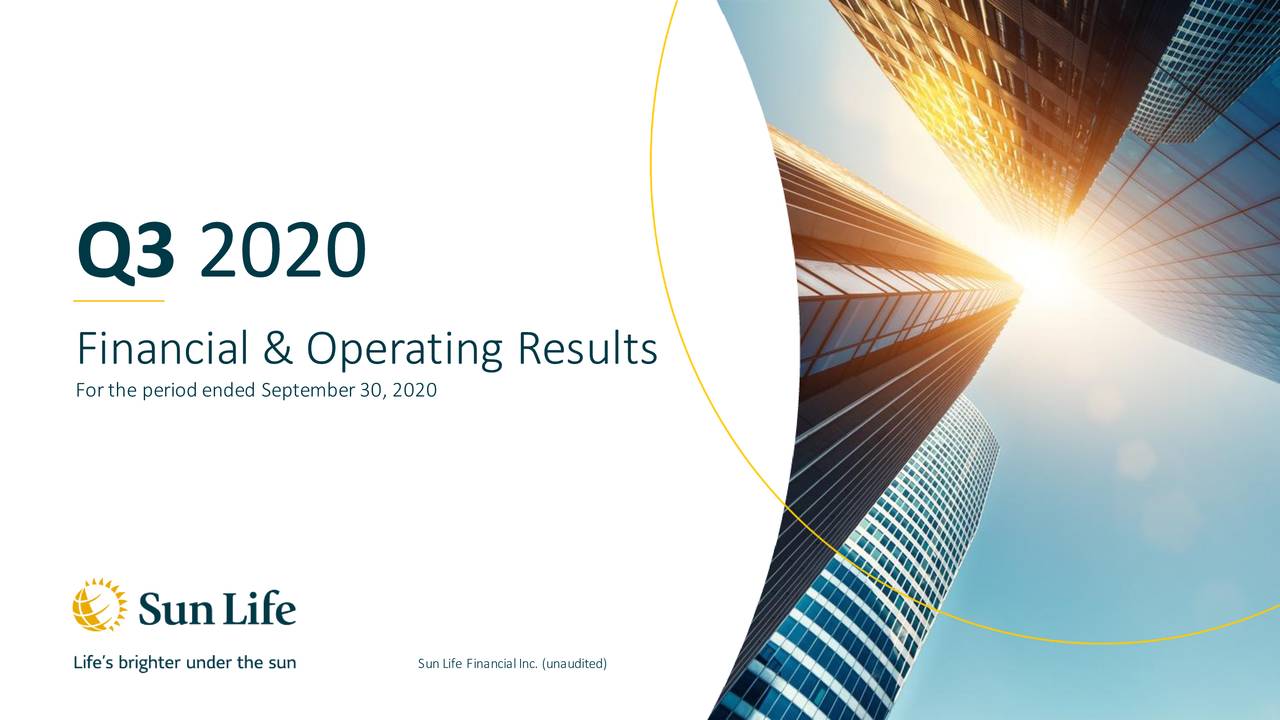 Q3 2020

Financial & Operating Results

For the period ended September 30, 2020

Sun Life

Life's brighter under the sun

Sun Life Financial Inc. (unaudited)